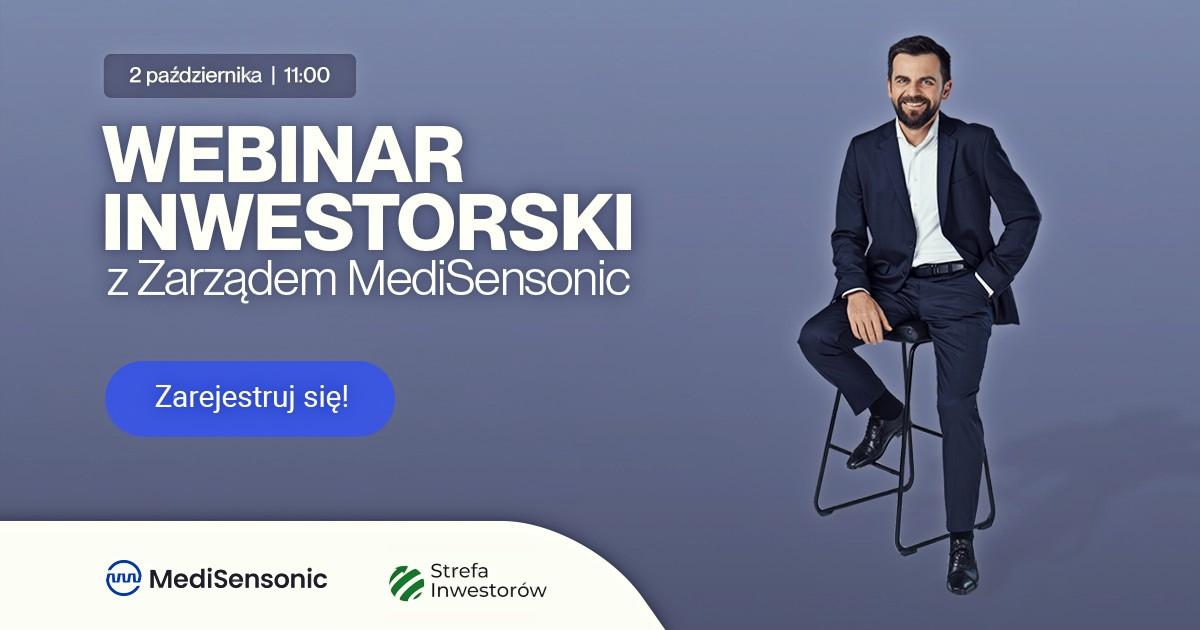 2 października | 11:00

WEBINAR INWESTORSKI
z Zarządem MediSensonic

Zarejestruj się!

MediSensonic

Strefa Inwestorów